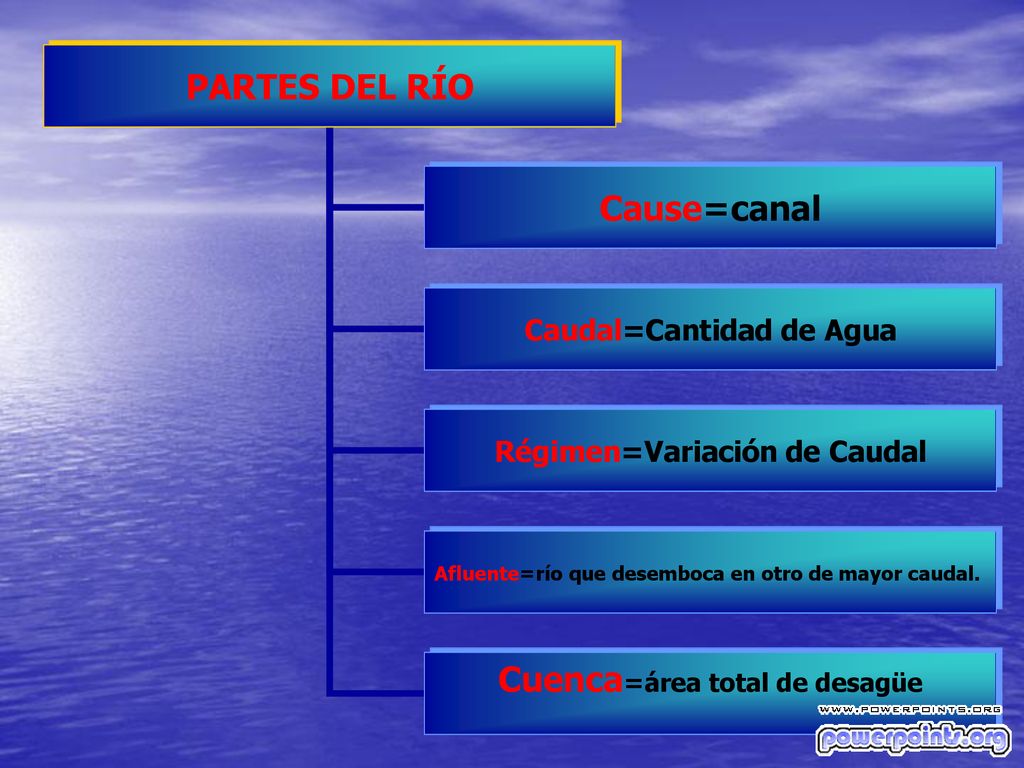 PARTES DEL RÍO

Cause=canal

Caudal=Cantidad de Agua

Régimen=Variación de Caudal

Afluente=río que desemboca en otro de mayor caudal.

Cuenca=área total de desagüe

WWW.POWERPOINTS.ORG

powerpoints.org